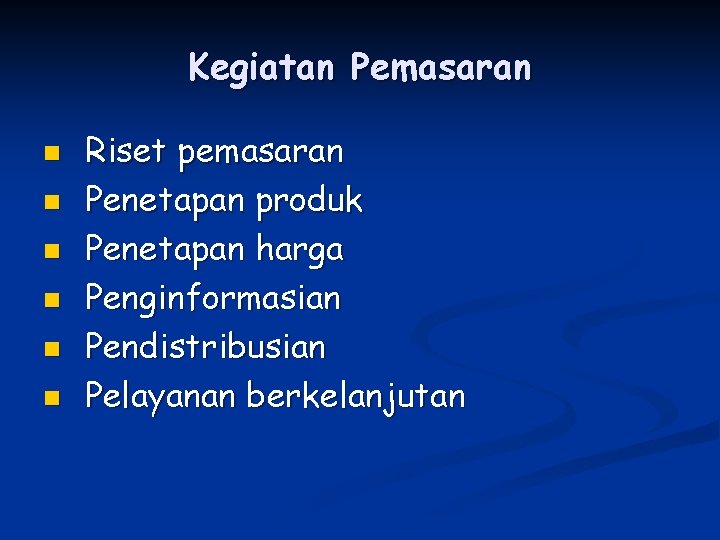 Kegiatan Pemasaran

- Riset pemasaran
- Penetapan produk
- Penetapan harga
- Penginformasian
- Pendistribusian
- Pelayanan berkelanjutan